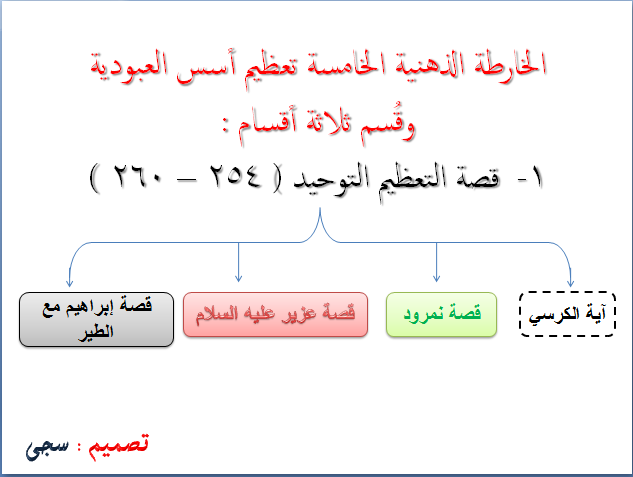 الخارطة الذهنية الخامسة تعظيم أسس العبودية وقُسم ثلاثة أقسام :

١- قصة التعظيم التوحيد ( ٢٥٤ – ٢٦٠ )

آية الكرسي

قصة نمرود

قصة عزير عليه السلام

قصة إبراهيم مع الطير

تصميم : سجى